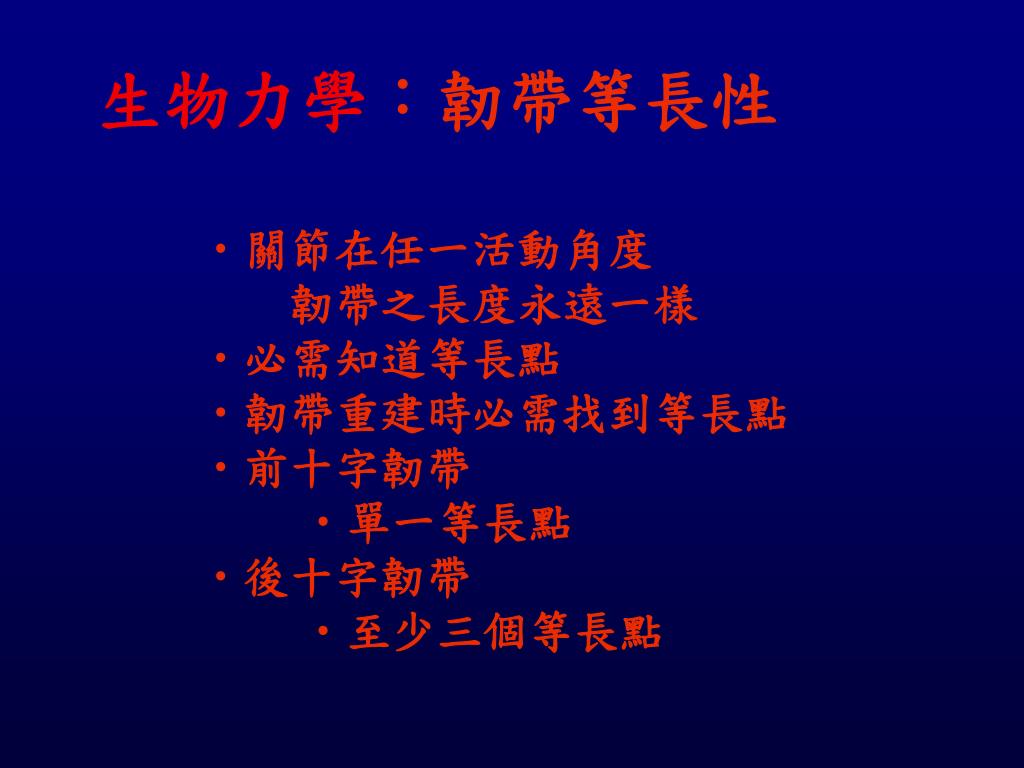 生物力學：韌帶等長性

• 關節在任一活動角度
韌帶之長度永遠一樣
• 必需知道等長點
• 韌帶重建時必需找到等長點
• 前十字韌帶
• 單一等長點
• 後十字韌帶
• 至少三個等長點